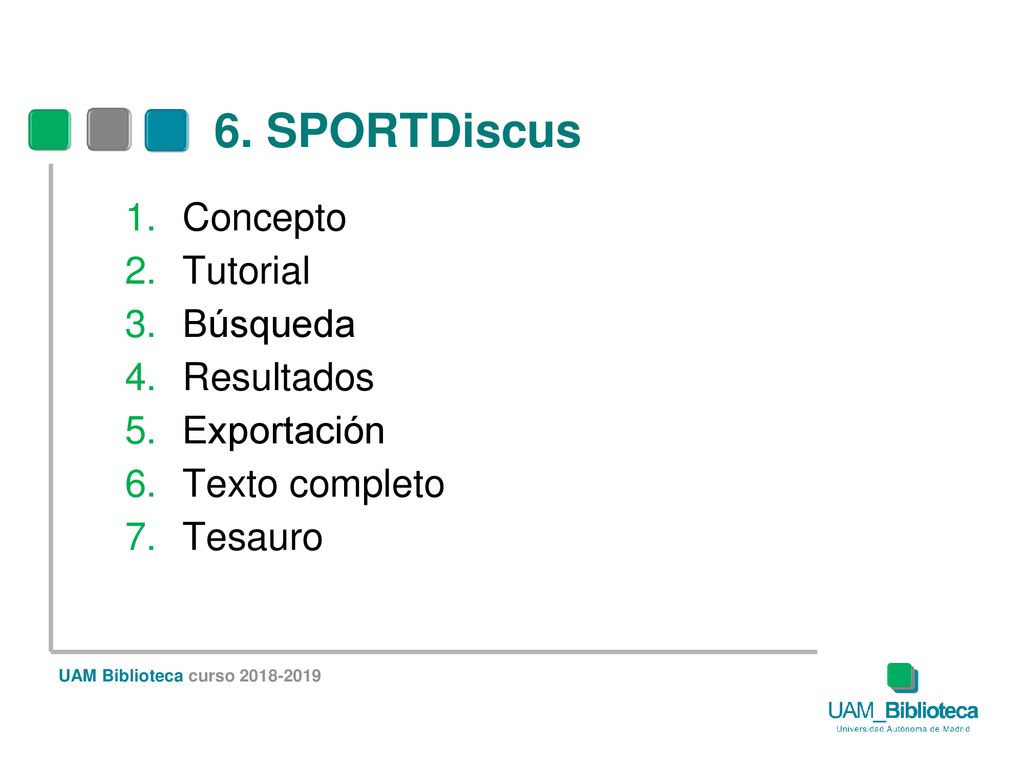 6. SPORTDiscus

1. Concepto
2. Tutorial
3. Búsqueda
4. Resultados
5. Exportación
6. Texto completo
7. Tesauro

UAM Biblioteca curso 2018-2019

UAM_Biblioteca
Universidad Autónoma de Madrid